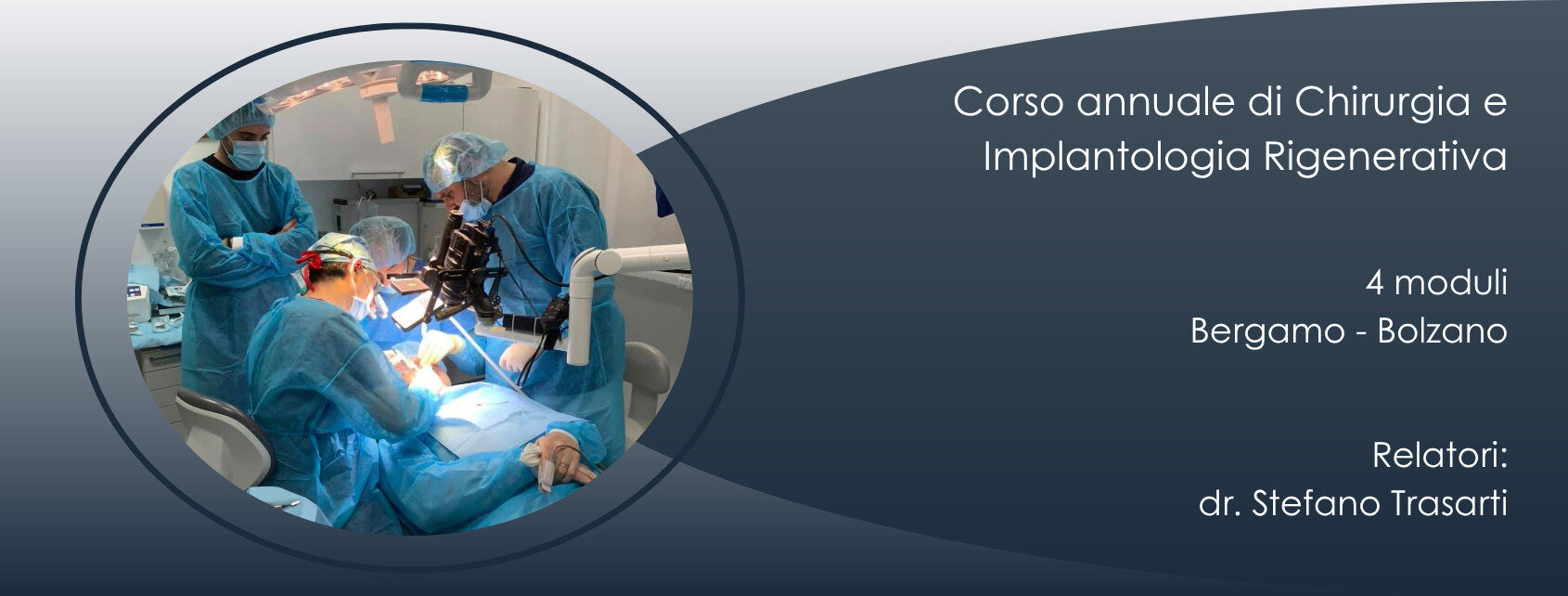 Corso annuale di Chirurgia e Implantologia Rigenerativa

4 moduli
Bergamo - Bolzano

Relatori:
dr. Stefano Trasarti